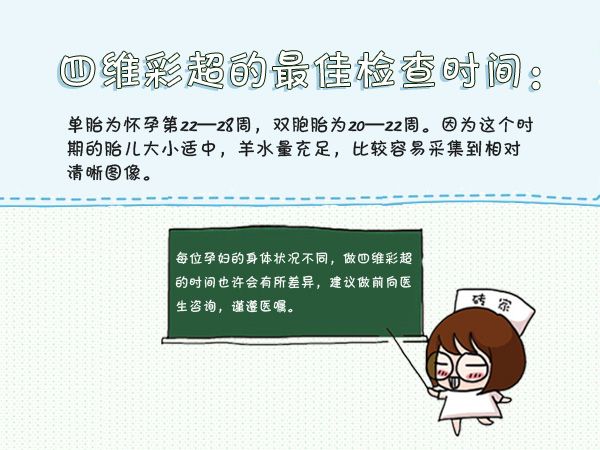 四维彩超的最佳检查时间：

单胎为怀孕第22—28周，双胞胎为20—22周。因为这个时期的胎儿大小适中，羊水量充足，比较容易采集到相对清晰图像。

每位孕妇的身体状况不同，做四维彩超的时间也许会有所差异，建议做前向医生咨询，谨遵医嘱。

砖家